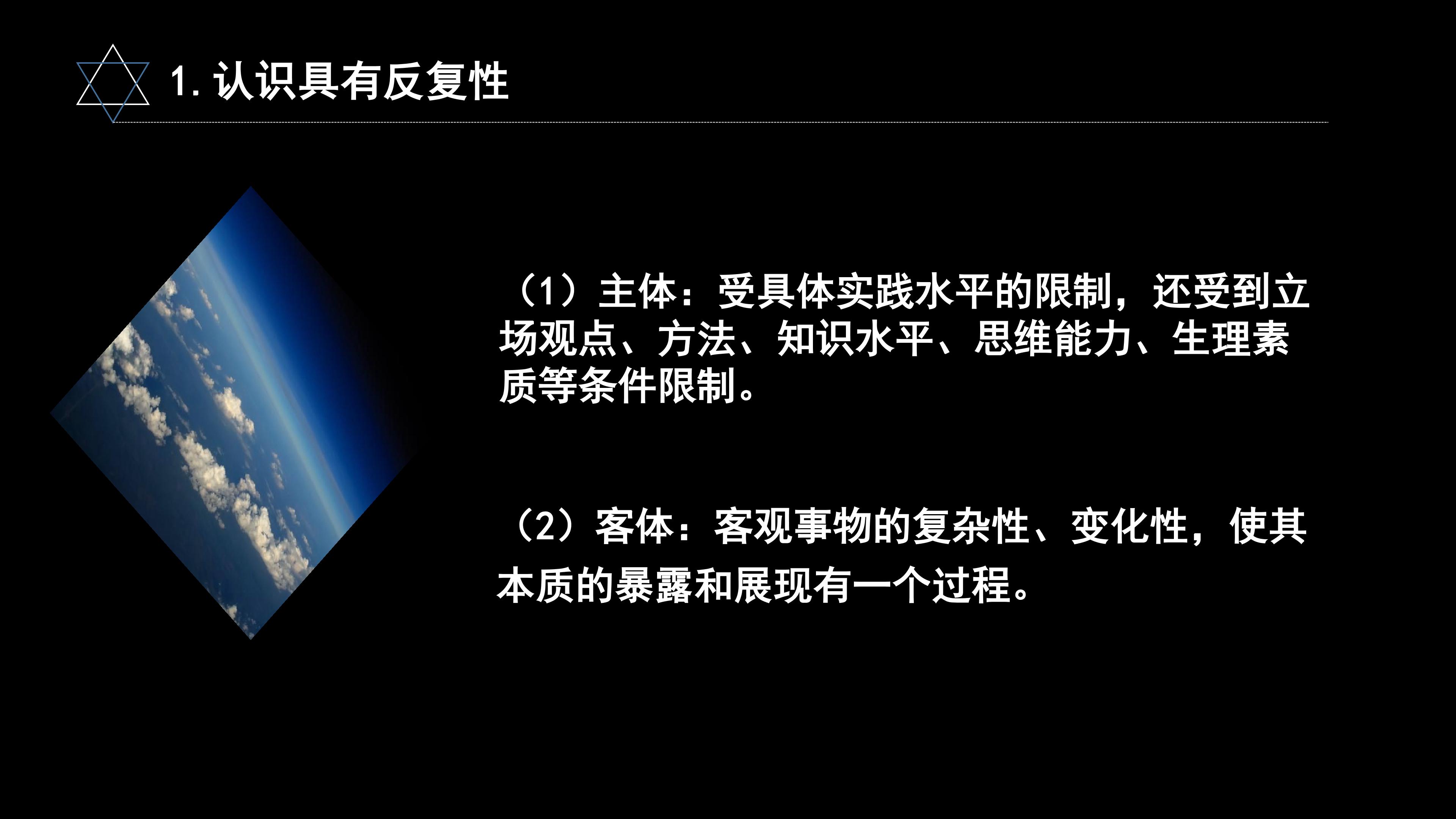 1.认识具有反复性

（1）主体：受具体实践水平的限制，还受到立场观点、方法、知识水平、思维能力、生理素质等条件限制。

（2）客体：客观事物的复杂性、变化性，使其本质的暴露和展现有一个过程。